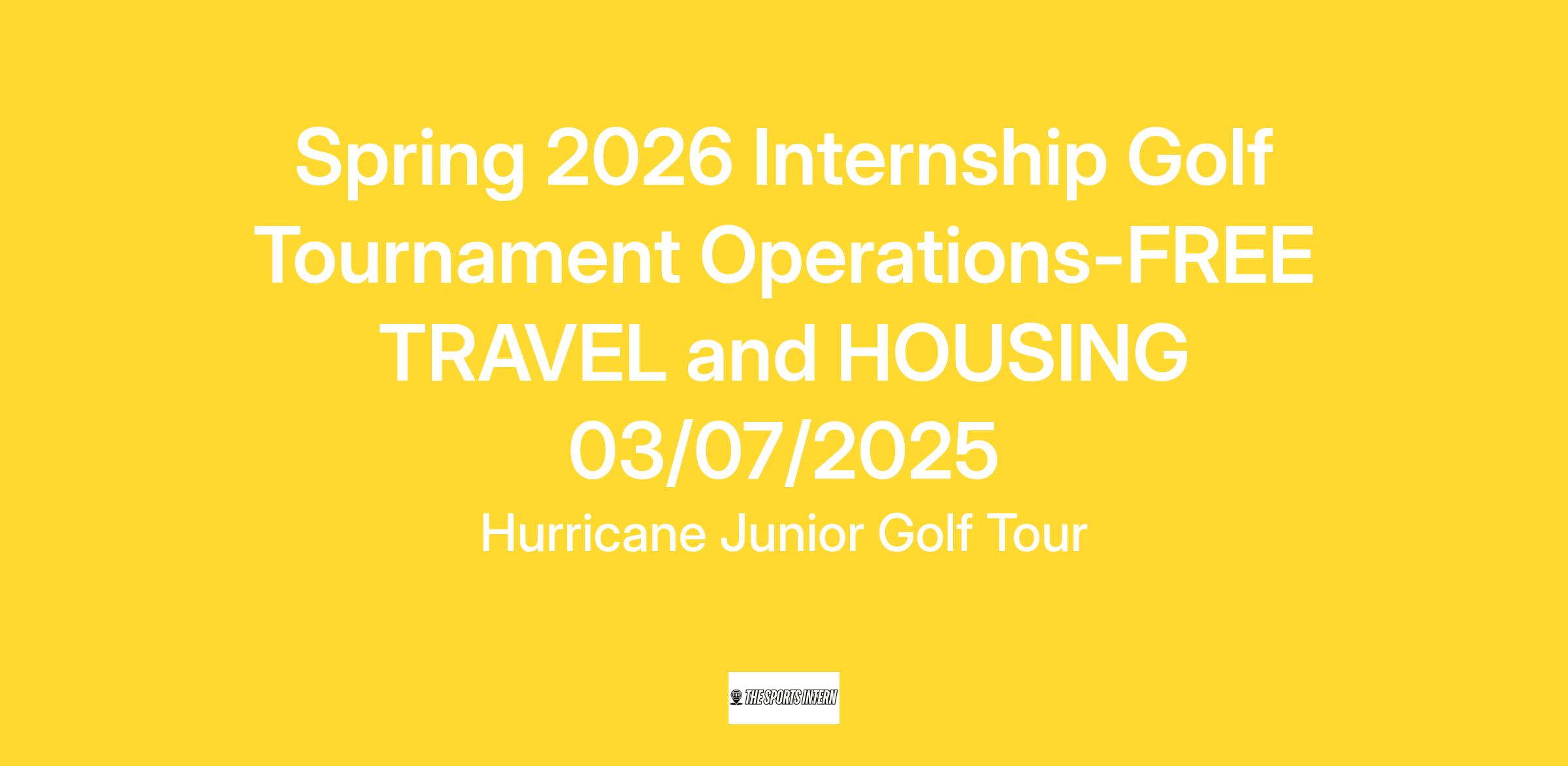 Spring 2026 Internship Golf Tournament Operations-FREE TRAVEL and HOUSING

03/07/2025

Hurricane Junior Golf Tour

THE SPORTS INTERN